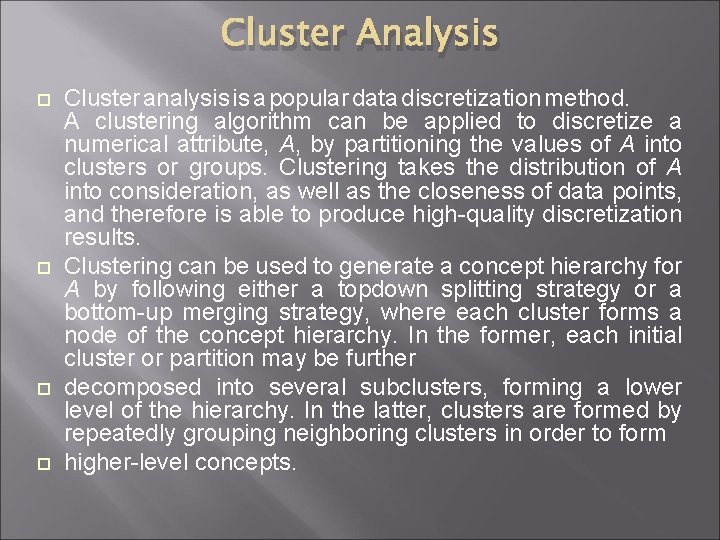 Cluster Analysis

Cluster analysis is a popular data discretization method. A clustering algorithm can be applied to discretize a numerical attribute, A, by partitioning the values of A into clusters or groups. Clustering takes the distribution of A into consideration, as well as the closeness of data points, and therefore is able to produce high-quality discretization results.

Clustering can be used to generate a concept hierarchy for A by following either a topdown splitting strategy or a bottom-up merging strategy, where each cluster forms a node of the concept hierarchy. In the former, each initial cluster or partition may be further

decomposed into several subclusters, forming a lower level of the hierarchy. In the latter, clusters are formed by repeatedly grouping neighboring clusters in order to form

higher-level concepts.